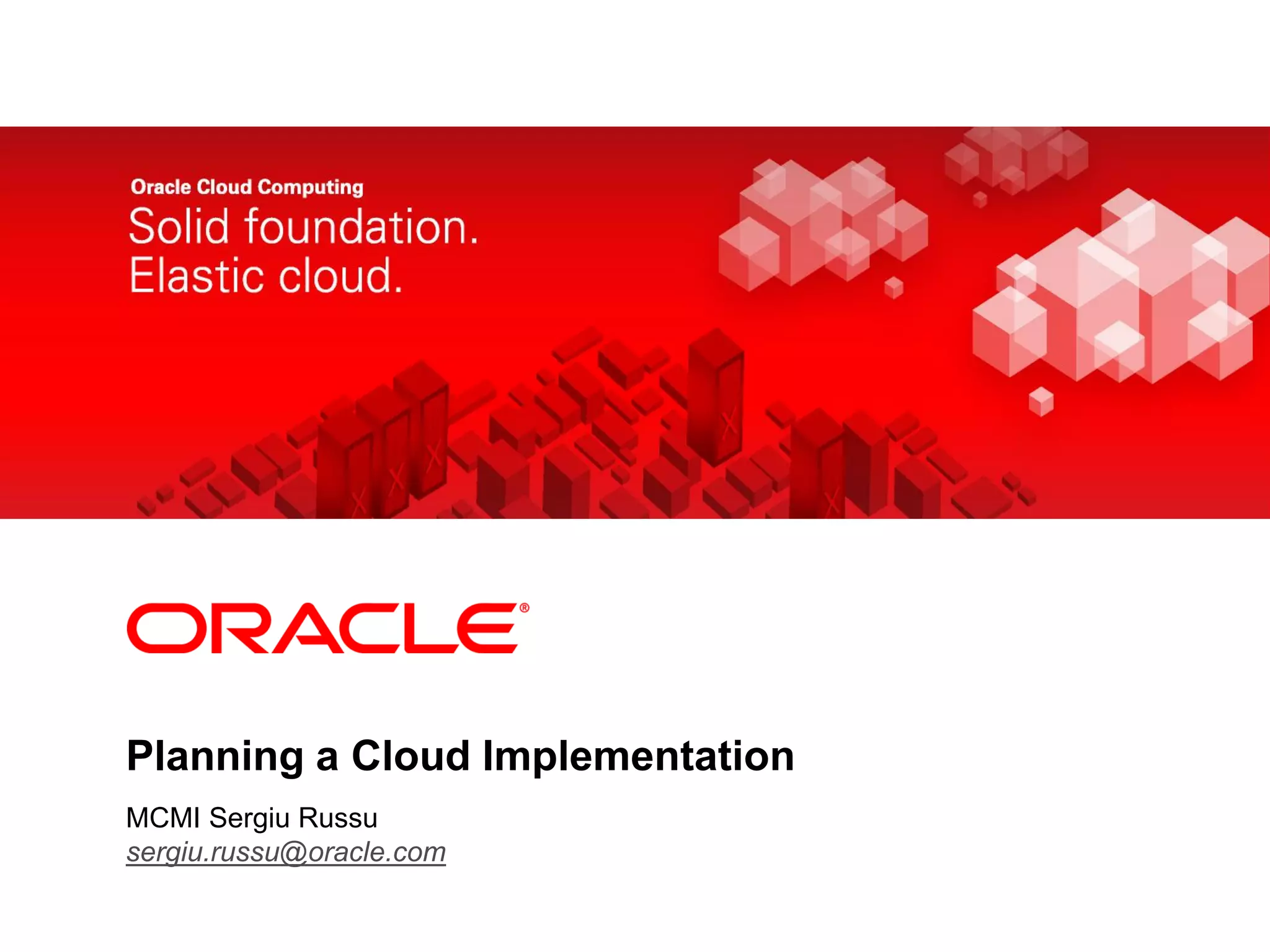 Oracle Cloud Computing
Solid foundation.
Elastic cloud.

ORACLE®

Planning a Cloud Implementation

MCMI Sergiu Russu
sergiu.russu@oracle.com